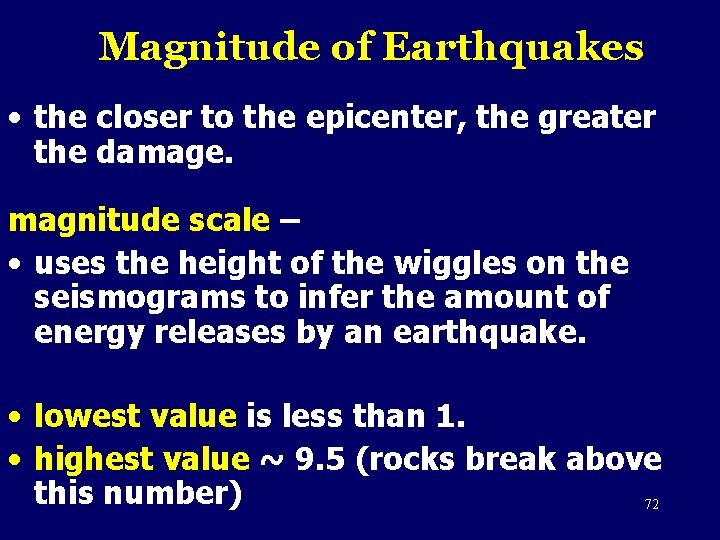 Magnitude of Earthquakes

• the closer to the epicenter, the greater the damage.

magnitude scale –

• uses the height of the wiggles on the seismograms to infer the amount of energy releases by an earthquake.

• lowest value is less than 1.

• highest value ~ 9.5 (rocks break above this number)

72